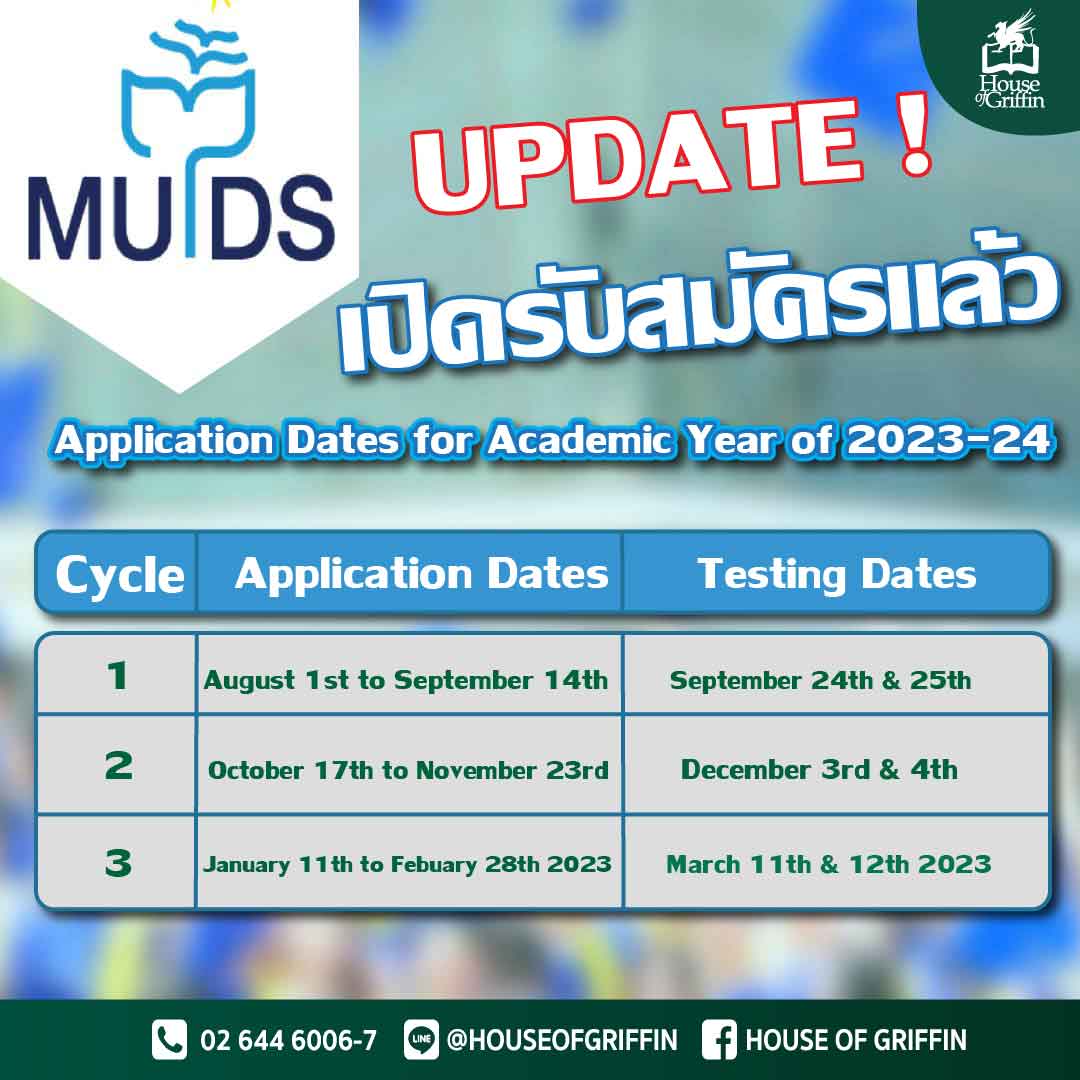 MUIDS

House of Griffin

UPDATE !

เปิดรับสมัครแล้ว

Application Dates for Academic Year of 2023-24

| Cycle | Application Dates | Testing Dates |
|---|---|---|
| 1 | August 1st to September 14th | September 24th & 25th |
| 2 | October 17th to November 23rd | December 3rd & 4th |
| 3 | January 11th to Febuary 28th 2023 | March 11th & 12th 2023 |

02 644 6006-7 LINE @HOUSEOFGRIFFIN HOUSE OF GRIFFIN